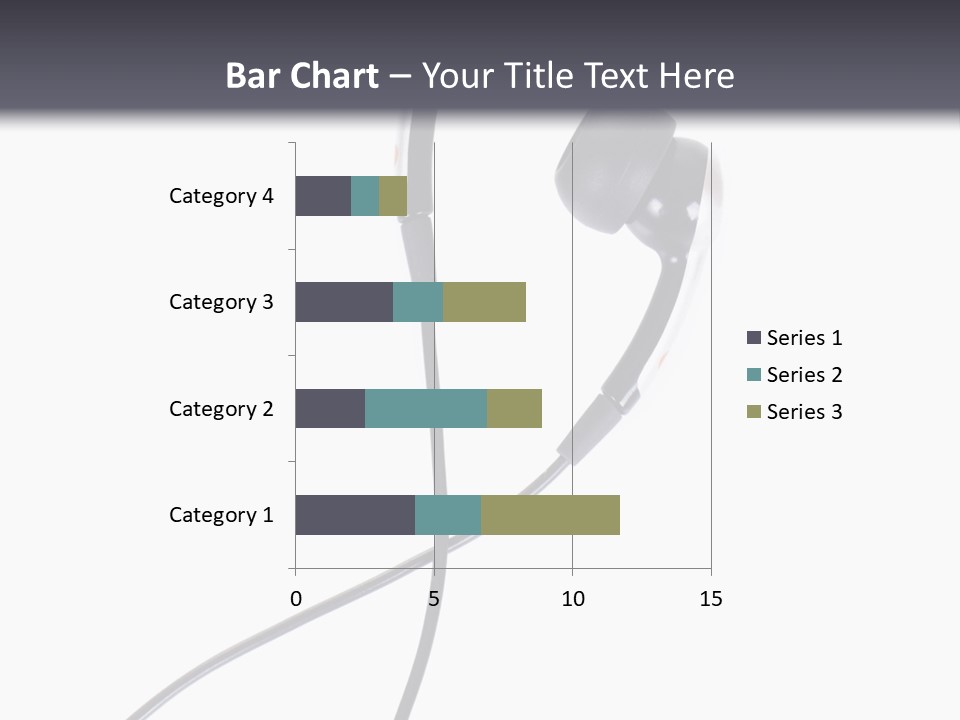 Bar Chart – Your Title Text Here

Category 4
Category 3
Category 2
Category 1

0
5
10
15

Series 1
Series 2
Series 3